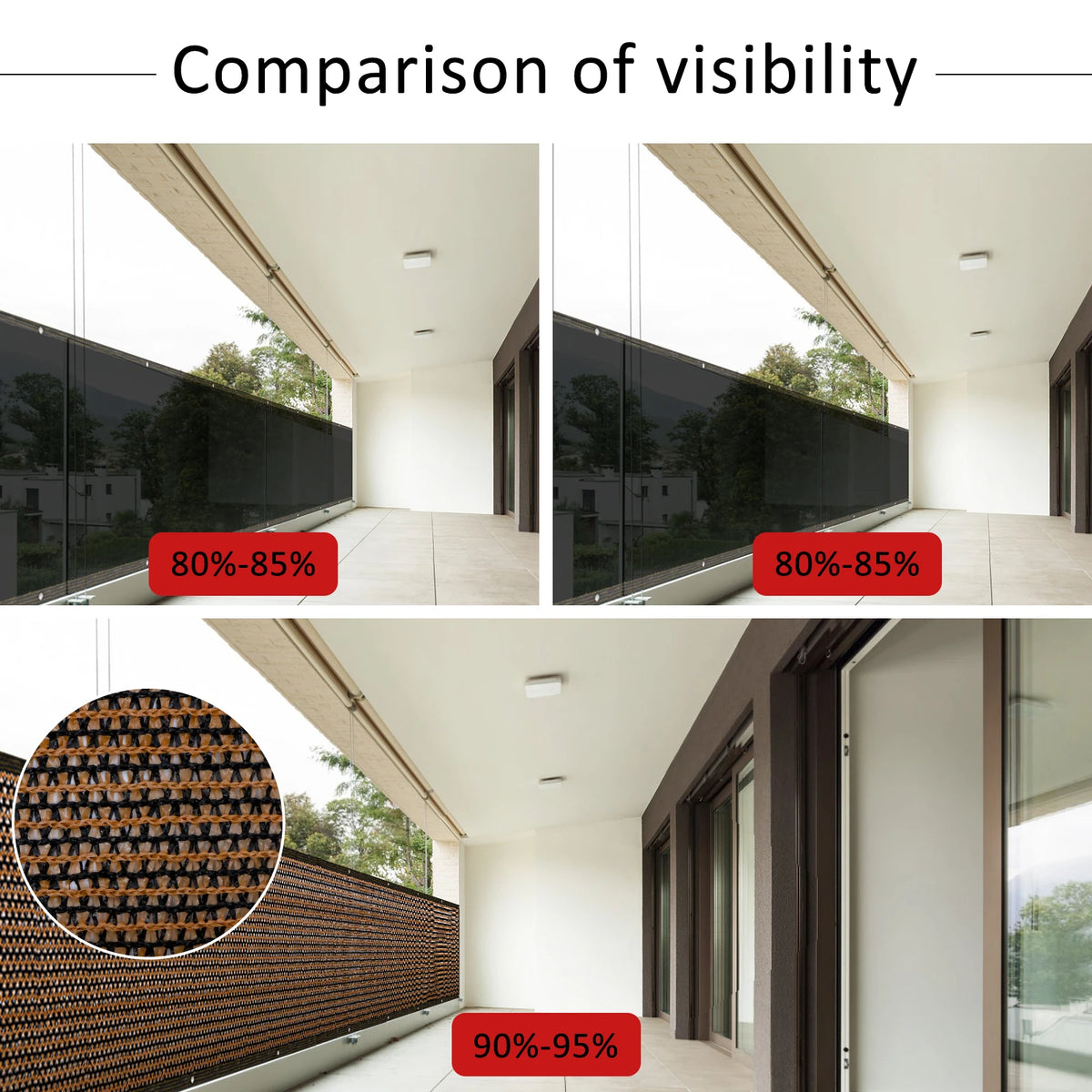 Comparison of visibility

80%-85%

80%-85%

90%-95%